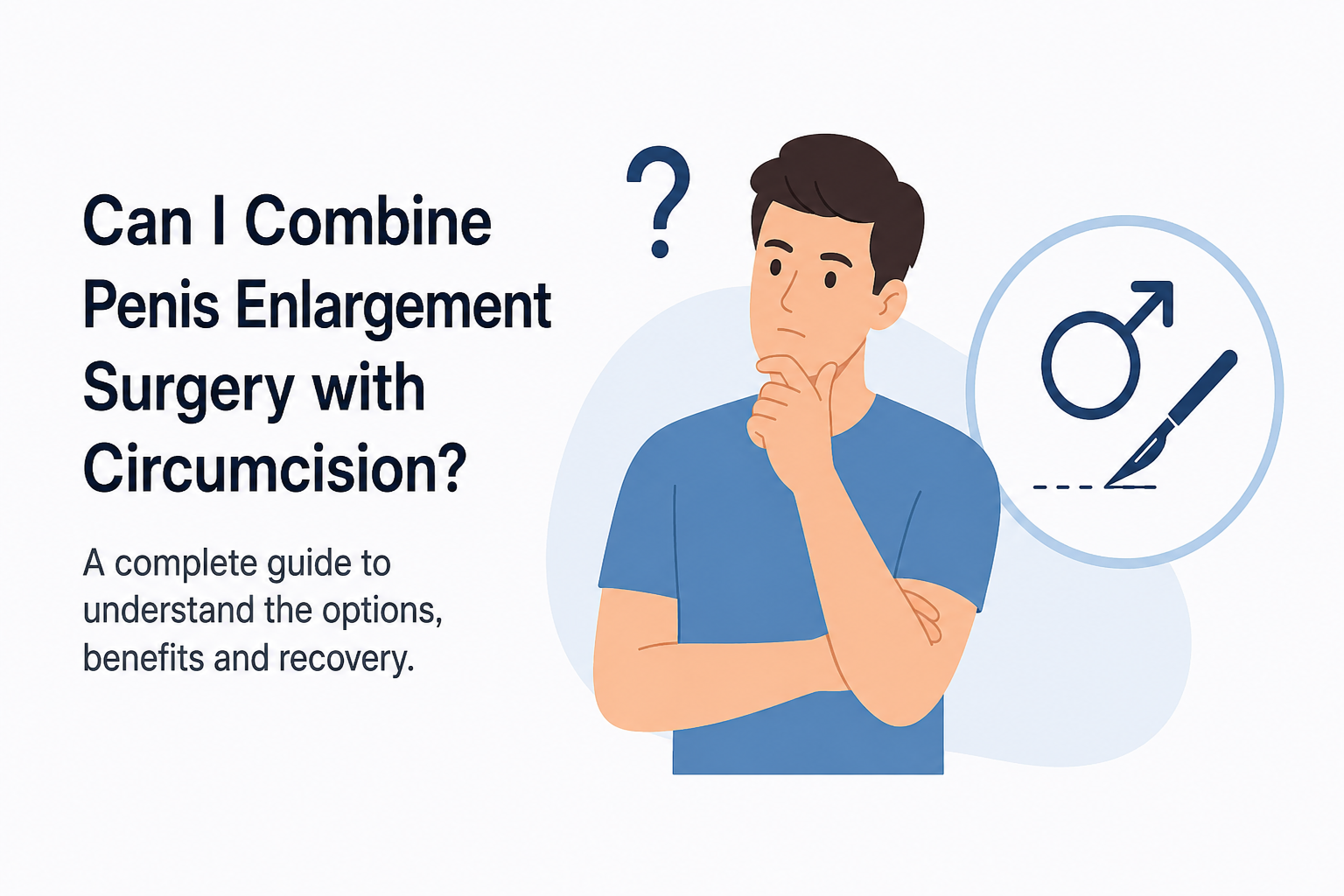 Can I Combine Penis Enlargement Surgery with Circumcision?

A complete guide to understand the options, benefits and recovery.

?